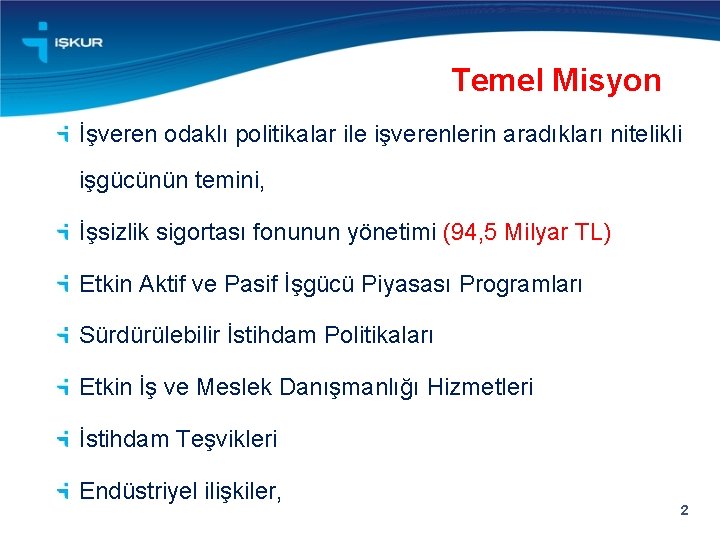 İŞKUR

Temel Misyon

İşveren odaklı politikalar ile işverenlerin aradıkları nitelikli işgücünün temini,

İşsizlik sigortası fonunun yönetimi (94,5 Milyar TL)

Etkin Aktif ve Pasif İşgücü Piyasası Programları

Sürdürülebilir İstihdam Politikaları

Etkin İş ve Meslek Danışmanlığı Hizmetleri

İstihdam Teşvikleri

Endüstriyel ilişkiler,

2